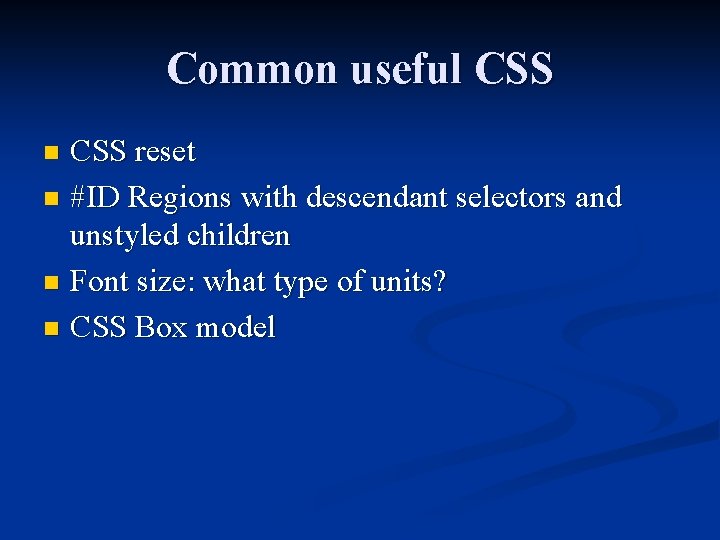 Common useful CSS

- CSS reset
- #ID Regions with descendant selectors and unstyled children
- Font size: what type of units?
- CSS Box model